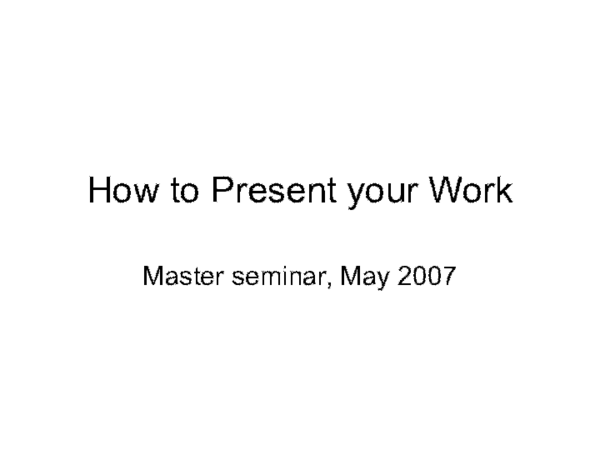 How to Present your Work

Master seminar, May 2007